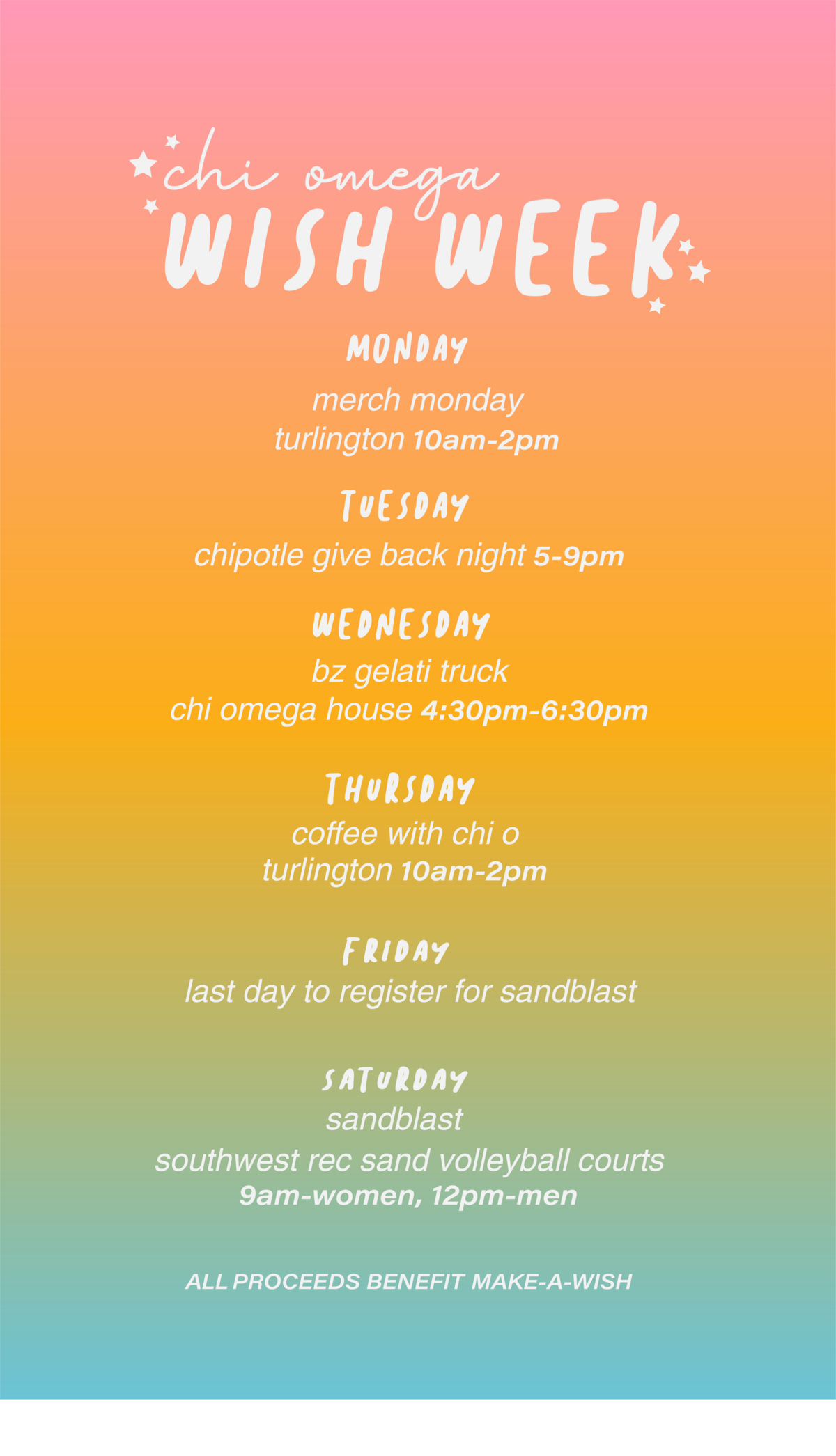 chi omega
WISH WEEK

MONDAY
merch monday
turlington 10am-2pm

TUESDAY
chipotle give back night 5-9pm

WEDNESDAY
bz gelati truck
chi omega house 4:30pm-6:30pm

THURSDAY
coffee with chi o
turlington 10am-2pm

FRIDAY
last day to register for sandblast

SATURDAY
sandblast
southwest rec sand volleyball courts
9am-women, 12pm-men

ALL PROCEEDS BENEFIT MAKE-A-WISH